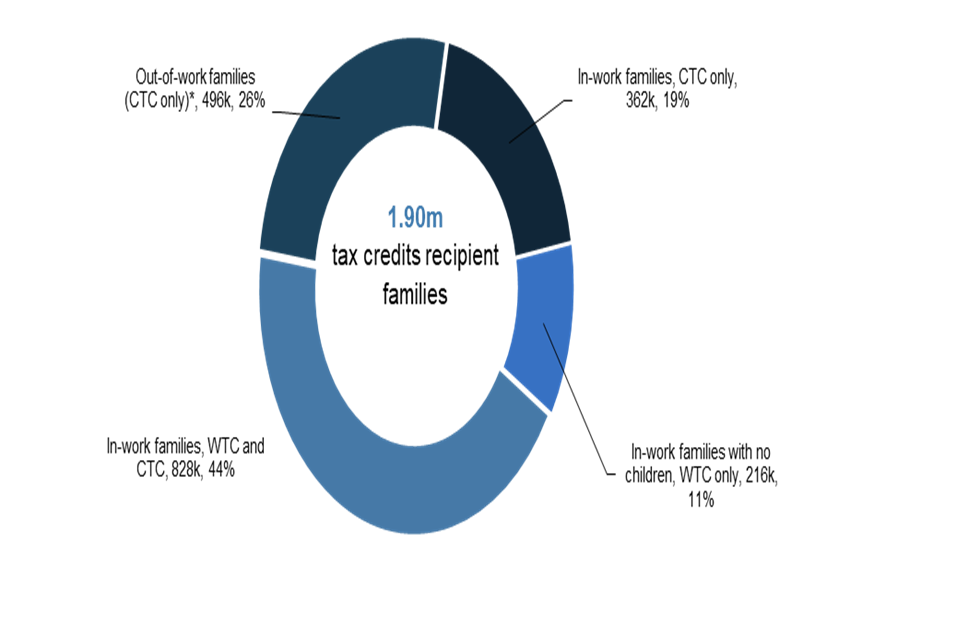 Out-of-work families (CTC only)*, 496k, 26%

In-work families, CTC only, 362k, 19%

1.90m
tax credits recipient families

In-work families, WTC and CTC, 828k, 44%

In-work families with no children, WTC only, 216k, 11%